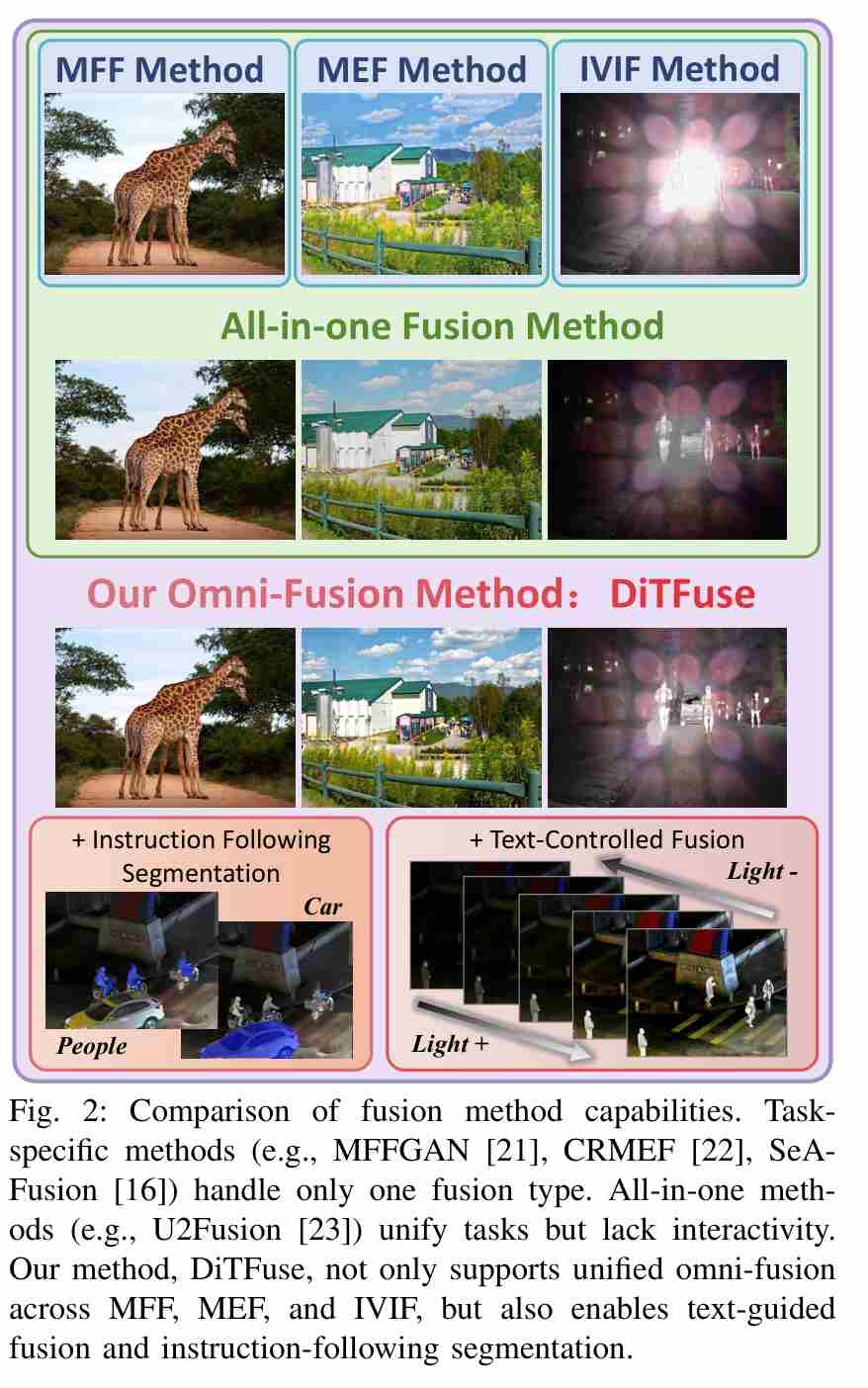 MFF Method

MEF Method

IVIF Method

All-in-one Fusion Method

Our Omni-Fusion Method： DiTFuse

+ Instruction Following Segmentation

Car

People

+ Text-Controlled Fusion

Light -

Light +

Fig. 2: Comparison of fusion method capabilities. Task-specific methods (e.g., MFFGAN [21], CRMEF [22], SeA-Fusion [16]) handle only one fusion type. All-in-one methods (e.g., U2Fusion [23]) unify tasks but lack interactivity. Our method, DiTFuse, not only supports unified omni-fusion across MFF, MEF, and IVIF, but also enables text-guided fusion and instruction-following segmentation.